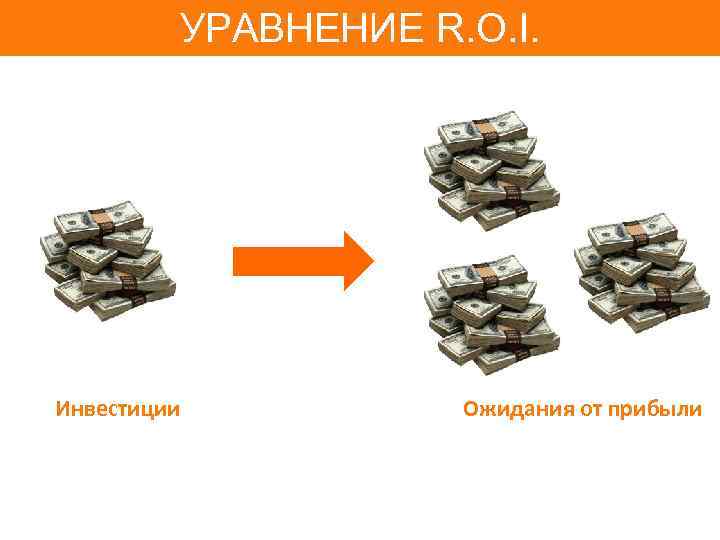 УРАВНЕНИЕ R.O.I.

Инвестиции

Ожидания от прибыли